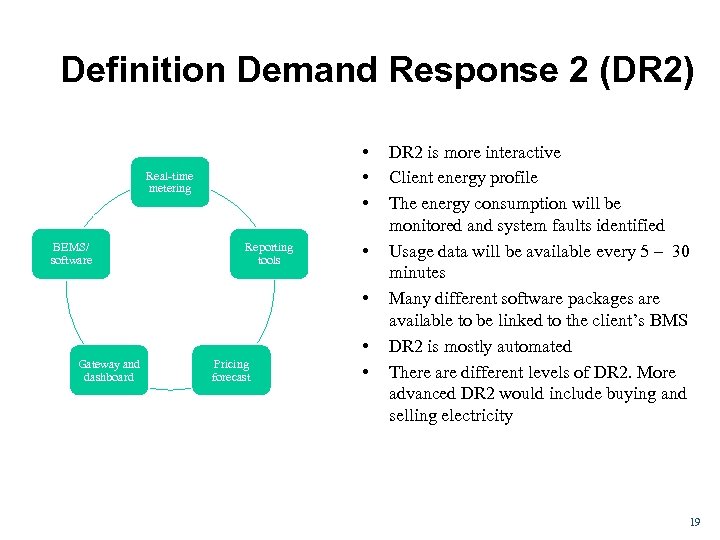 Definition Demand Response 2 (DR2)

Real-time metering

Reporting tools

Pricing forecast

Gateway and dashboard

BEMS/ software

• DR2 is more interactive
• Client energy profile
• The energy consumption will be monitored and system faults identified
• Usage data will be available every 5 – 30 minutes
• Many different software packages are available to be linked to the client's BMS
• DR2 is mostly automated
• There are different levels of DR2. More advanced DR2 would include buying and selling electricity

19